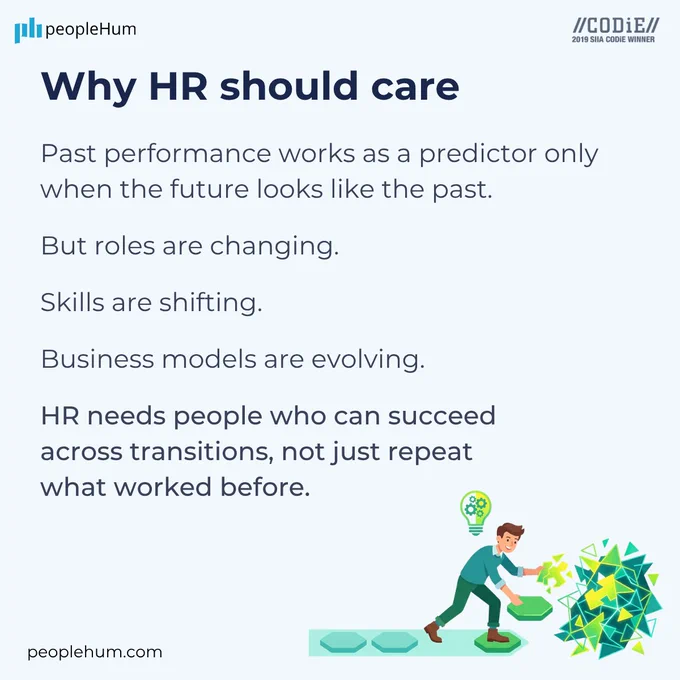 peopleHum

//CODiE//
2019 SIIA CODiE WINNER

Why HR should care

Past performance works as a predictor only when the future looks like the past.

But roles are changing.

Skills are shifting.

Business models are evolving.

HR needs people who can succeed across transitions, not just repeat what worked before.

peoplehum.com